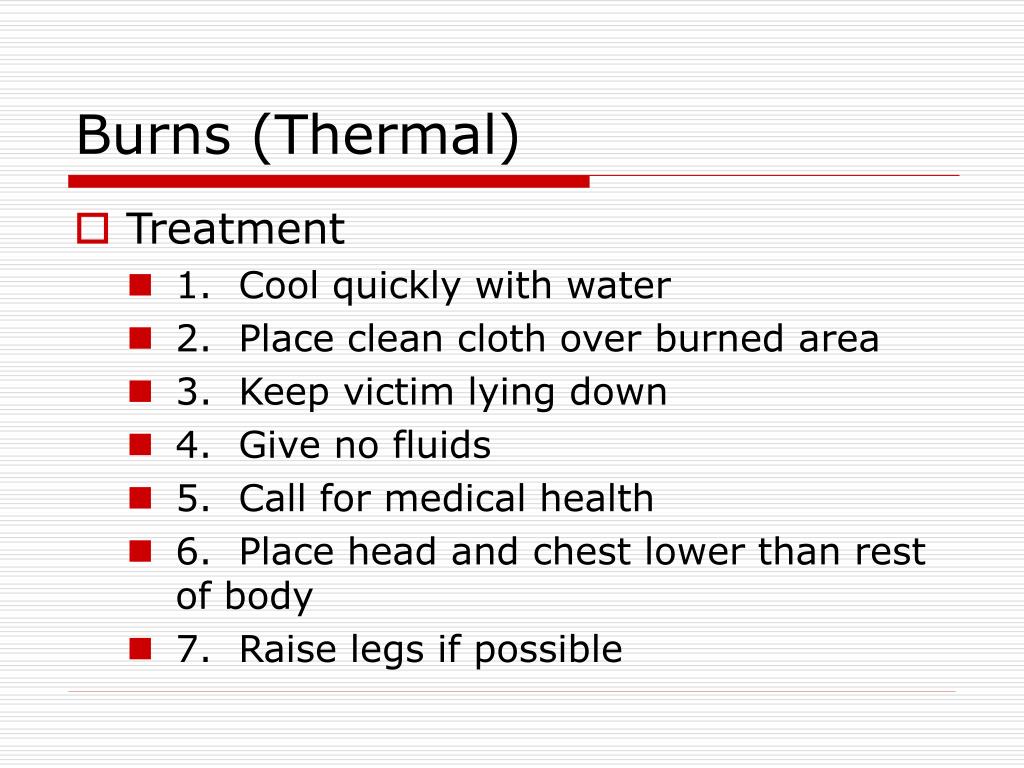 Burns (Thermal)

Treatment
1. Cool quickly with water
2. Place clean cloth over burned area
3. Keep victim lying down
4. Give no fluids
5. Call for medical health
6. Place head and chest lower than rest of body
7. Raise legs if possible